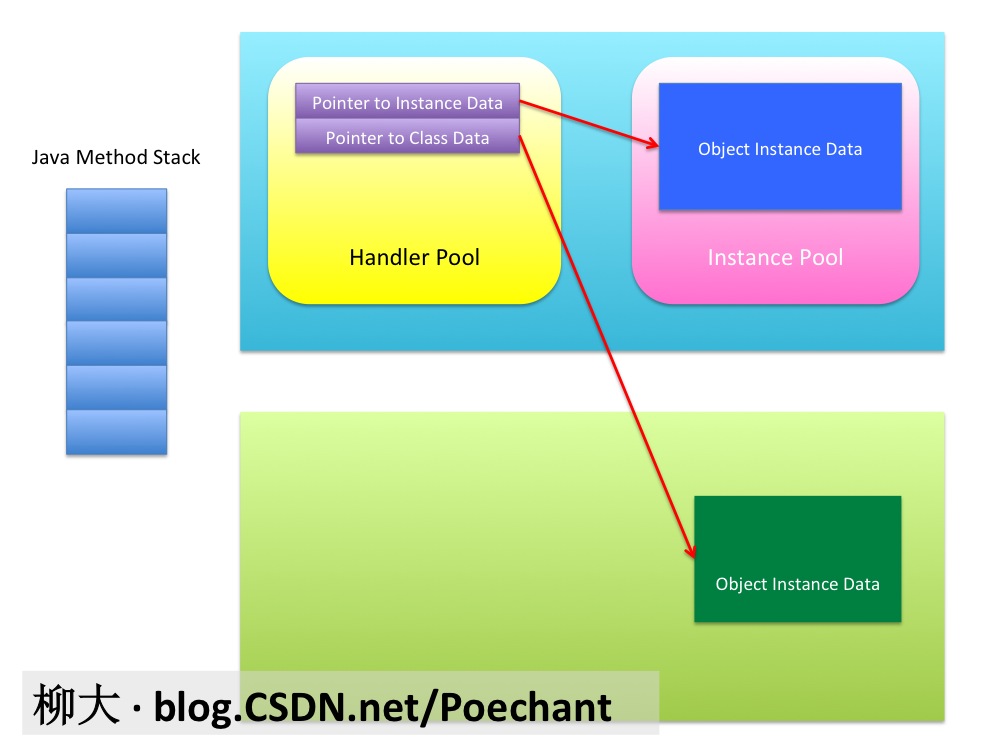 Java Method Stack

Pointer to Instance Data
Pointer to Class Data

Handler Pool

Object Instance Data

Instance Pool

Object Instance Data

柳大 · blog.CSDN.net/Poechant